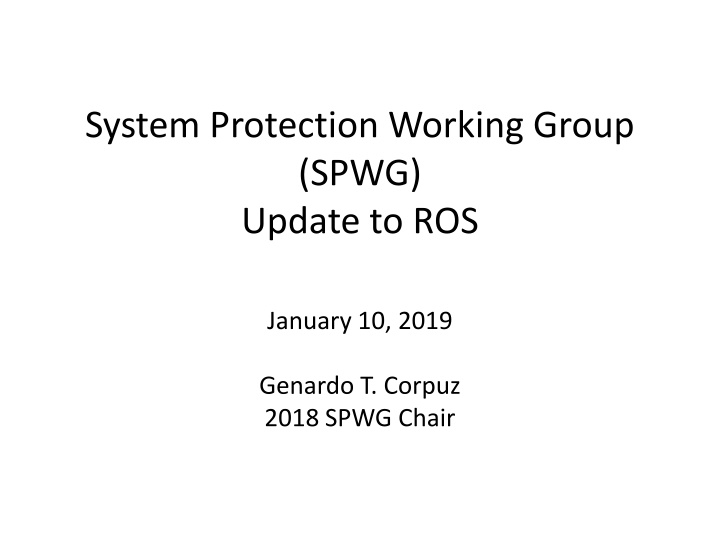 System Protection Working Group (SPWG)
Update to ROS

January 10, 2019

Genardo T. Corpuz
2018 SPWG Chair